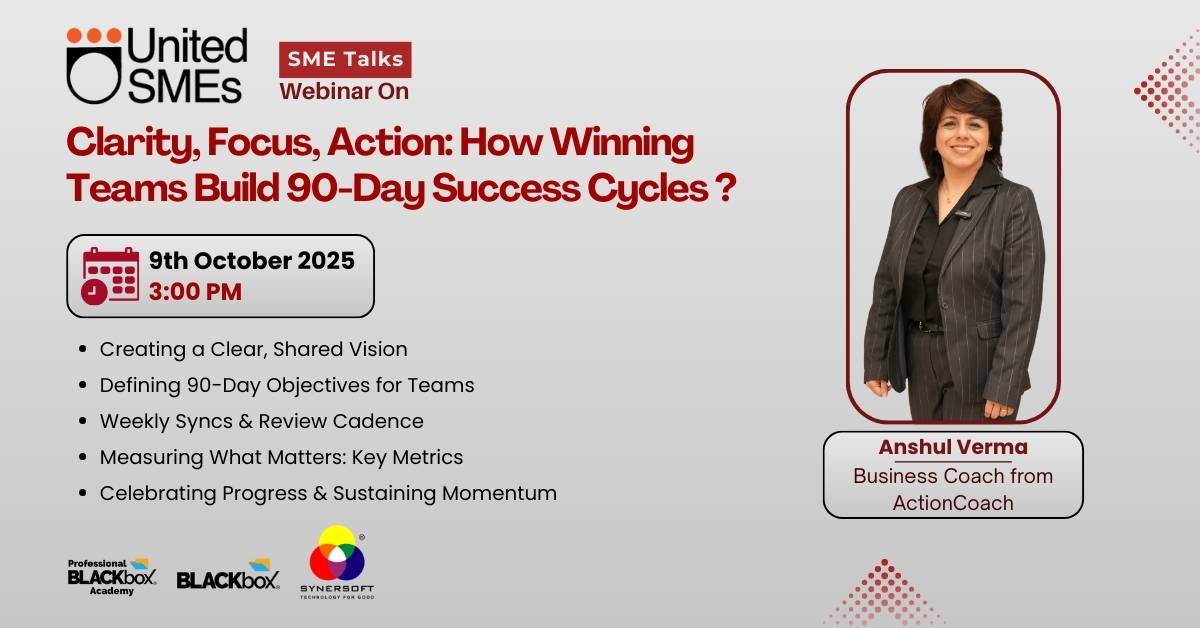 United SMEs

SME Talks
Webinar On

Clarity, Focus, Action: How Winning Teams Build 90-Day Success Cycles ?

9th October 2025
3:00 PM

- Creating a Clear, Shared Vision
- Defining 90-Day Objectives for Teams
- Weekly Syncs & Review Cadence
- Measuring What Matters: Key Metrics
- Celebrating Progress & Sustaining Momentum

Anshul Verma
Business Coach from ActionCoach

Professional BLACKbox Academy

BLACKbox

SYNERSOFT
TECHNOLOGY FOR GOOD